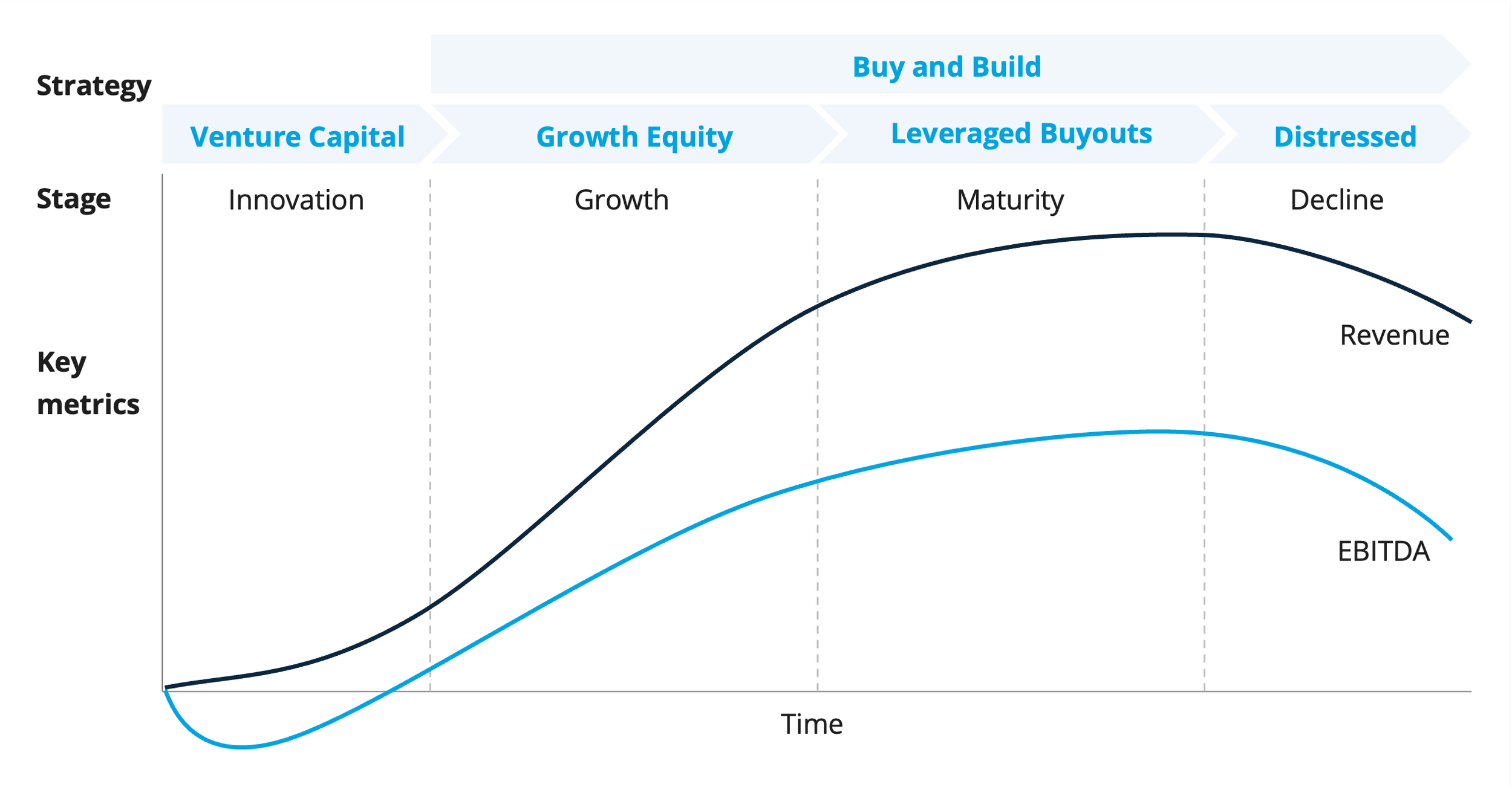 Strategy

Buy and Build

Venture Capital

Growth Equity

Leveraged Buyouts

Distressed

Stage

Innovation

Growth

Maturity

Decline

Key metrics

Revenue

EBITDA

Time